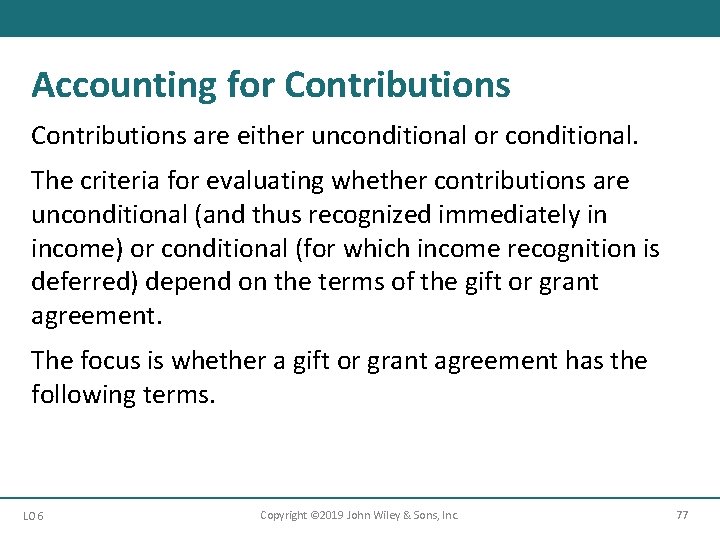 Accounting for Contributions

Contributions are either unconditional or conditional.

The criteria for evaluating whether contributions are unconditional (and thus recognized immediately in income) or conditional (for which income recognition is deferred) depend on the terms of the gift or grant agreement.

The focus is whether a gift or grant agreement has the following terms.

LO 6

Copyright ©2019 John Wiley & Sons, Inc.

77